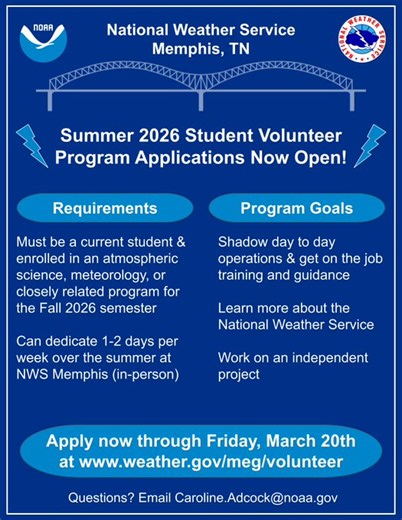 NOAA

National Weather Service
Memphis, TN

NATIONAL WEATHER SERVICE

Summer 2026 Student Volunteer Program Applications Now Open!

Requirements

Must be a current student & enrolled in an atmospheric science, meteorology, or closely related program for the Fall 2026 semester

Can dedicate 1-2 days per week over the summer at NWS Memphis (in-person)

Program Goals

Shadow day to day operations & get on the job training and guidance

Learn more about the National Weather Service

Work on an independent project

Apply now through Friday, March 20th at www.weather.gov/meg/volunteer

Questions? Email Caroline.Adcock@noaa.gov